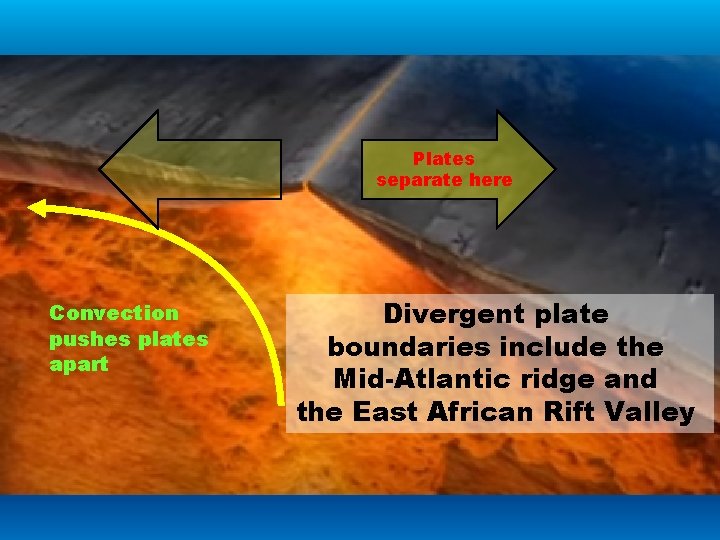 Plates separate here

Convection pushes plates apart

Divergent plate boundaries include the Mid-Atlantic ridge and the East African Rift Valley